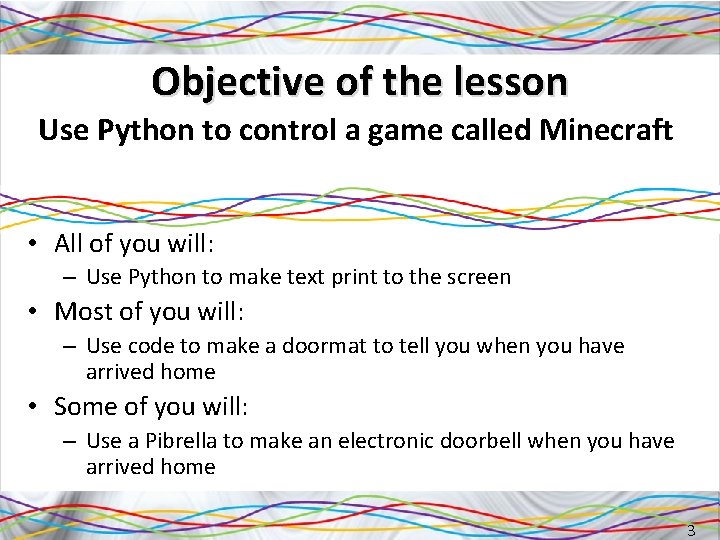 Objective of the lesson
Use Python to control a game called Minecraft

• All of you will:
– Use Python to make text print to the screen
• Most of you will:
– Use code to make a doormat to tell you when you have arrived home
• Some of you will:
– Use a Pibrella to make an electronic doorbell when you have arrived home

3